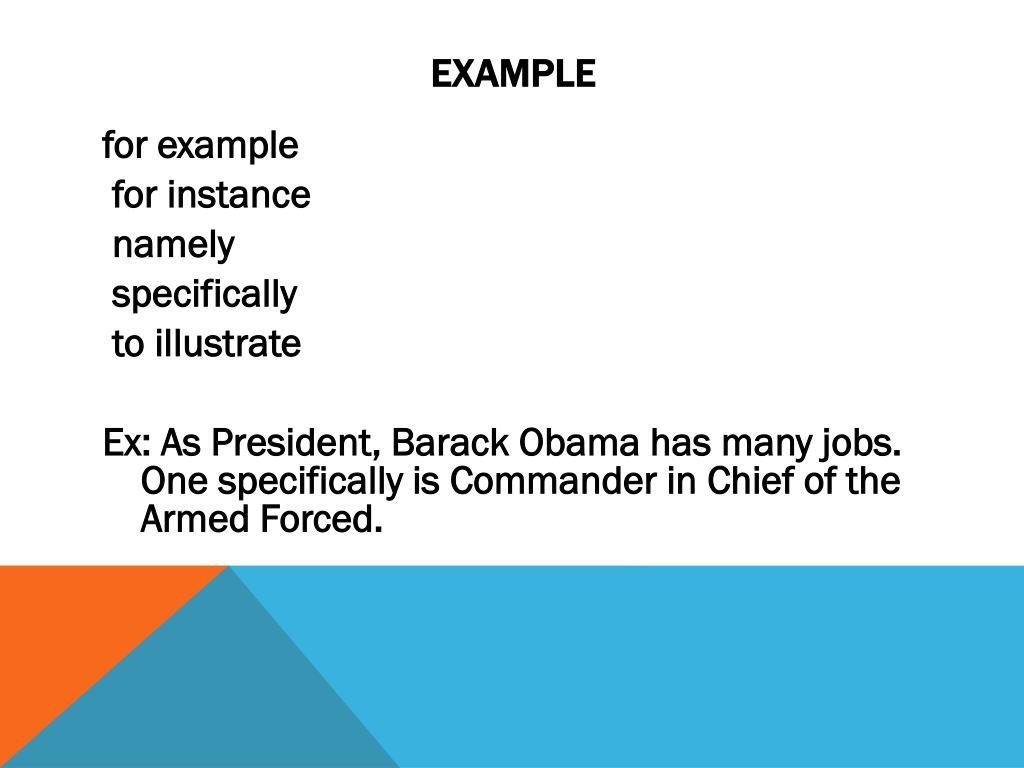 EXAMPLE

for example
for instance
namely
specifically
to illustrate

Ex: As President, Barack Obama has many jobs. One specifically is Commander in Chief of the Armed Forced.